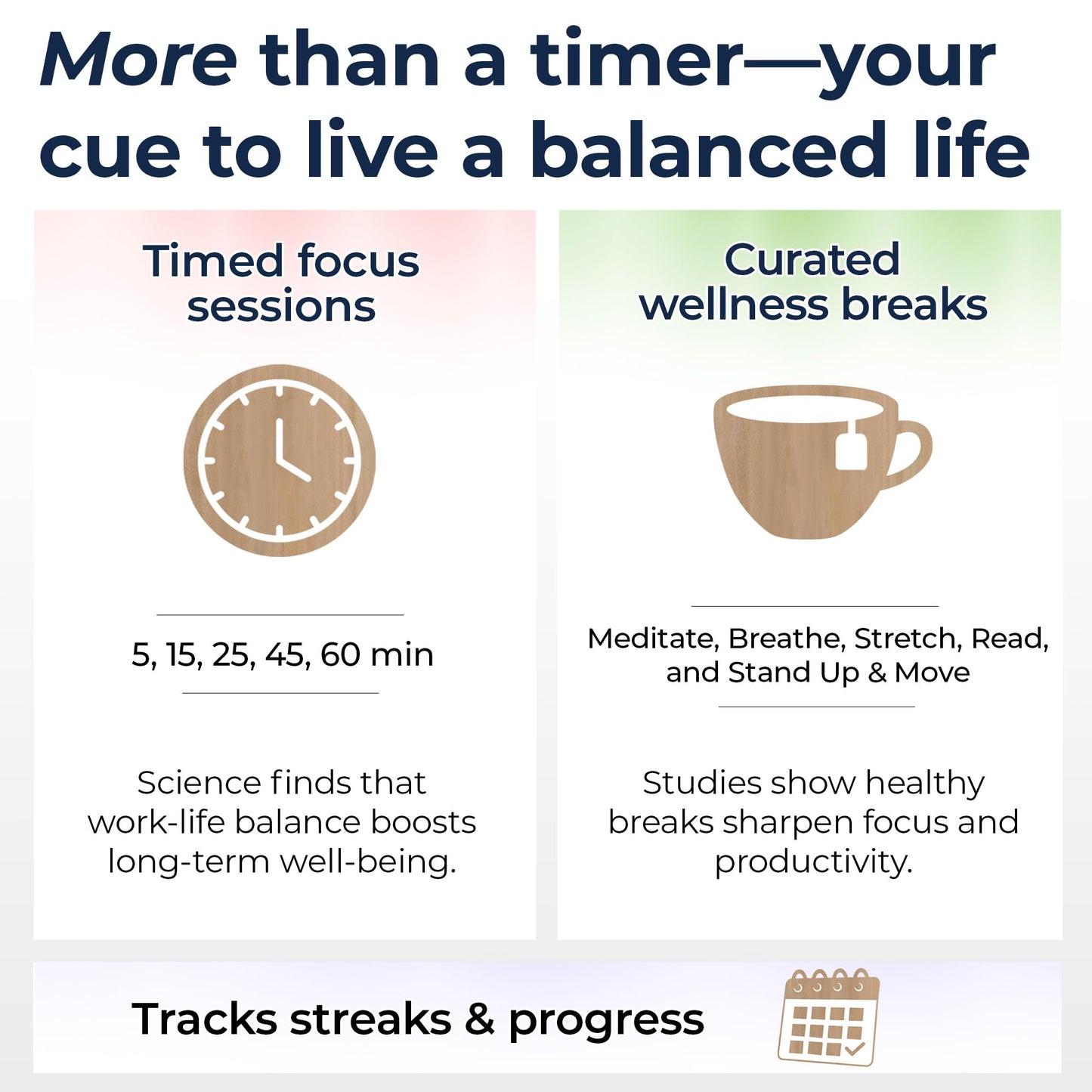 More than a timer—your cue to live a balanced life

Timed focus sessions

5, 15, 25, 45, 60 min

Science finds that work-life balance boosts long-term well-being.

Curated wellness breaks

Meditate, Breathe, Stretch, Read, and Stand Up & Move

Studies show healthy breaks sharpen focus and productivity.

Tracks streaks & progress